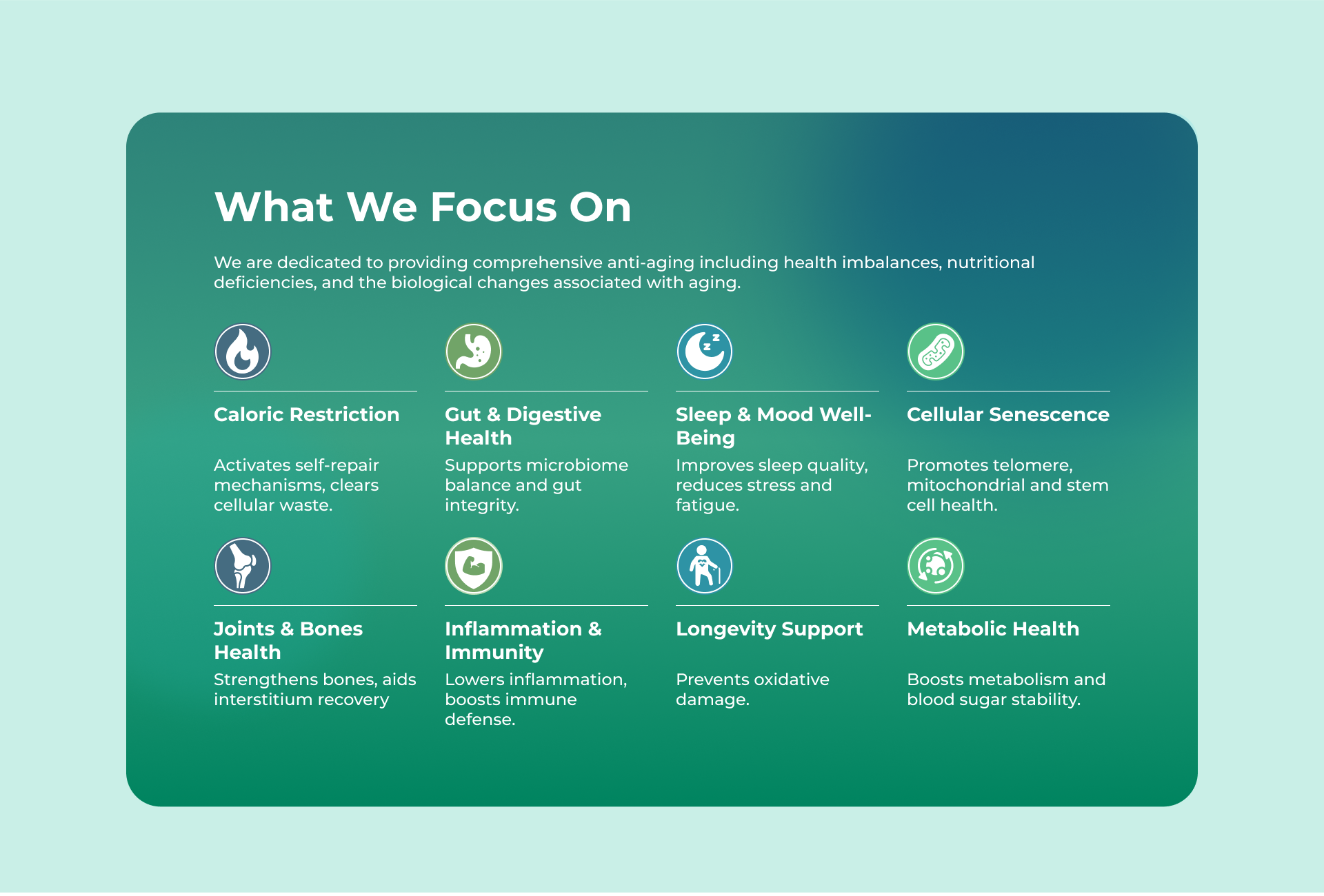 What We Focus On

We are dedicated to providing comprehensive anti-aging including health imbalances, nutritional deficiencies, and the biological changes associated with aging.

Caloric Restriction

Activates self-repair mechanisms, clears cellular waste.

Gut & Digestive Health

Supports microbiome balance and gut integrity.

Sleep & Mood Well-Being

Improves sleep quality, reduces stress and fatigue.

Cellular Senescence

Promotes telomere, mitochondrial and stem cell health.

Joints & Bones Health

Strengthens bones, aids interstitium recovery

Inflammation & Immunity

Lowers inflammation, boosts immune defense.

Longevity Support

Prevents oxidative damage.

Metabolic Health

Boosts metabolism and blood sugar stability.